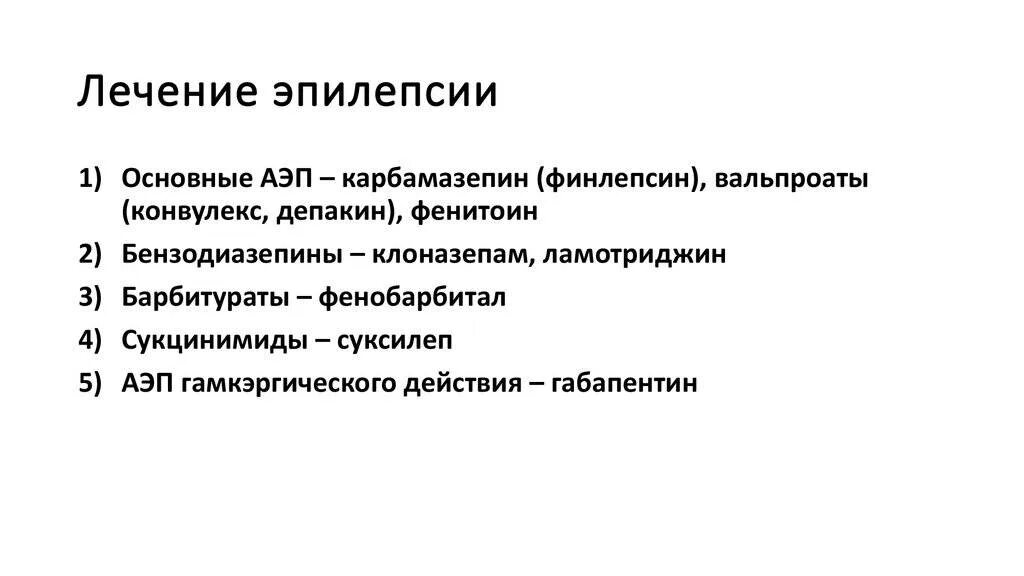 Лечение эпилепсии

1) Основные АЭП – карбамазепин (финлепсин), вальпроаты (конвулекс, депакин), фенитоин
2) Бензодиазепины – клоназепам, ламотриджин
3) Барбитураты – фенобарбитал
4) Сукцинимиды – суксилеп
5) АЭП гамкэргического действия – габапентин